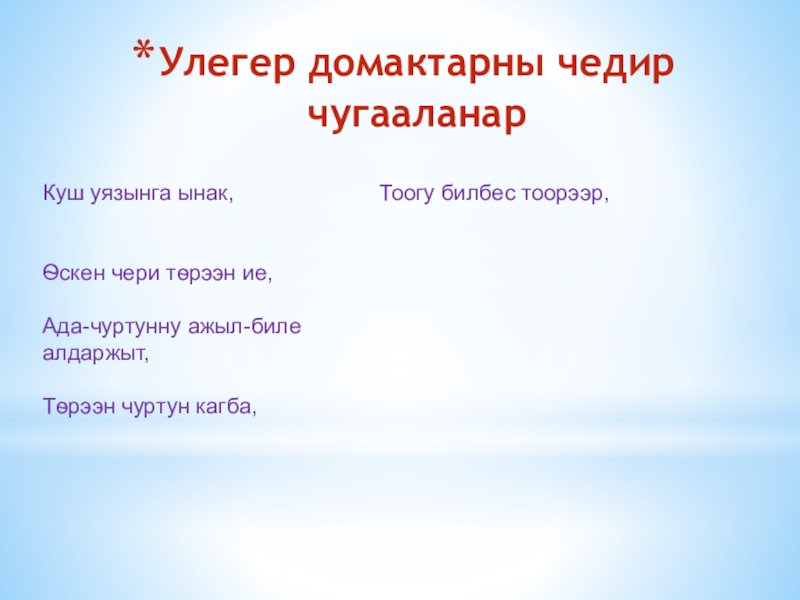 *Улегер домактарны чедир чугааланар

Куш уязынга ынак,

Өскен чери төрээн ие,

Ада-чуртунну ажыл-биле алдаржыт,

Төрээн чуртун кагба,

Тоогу билбес тоорээр,